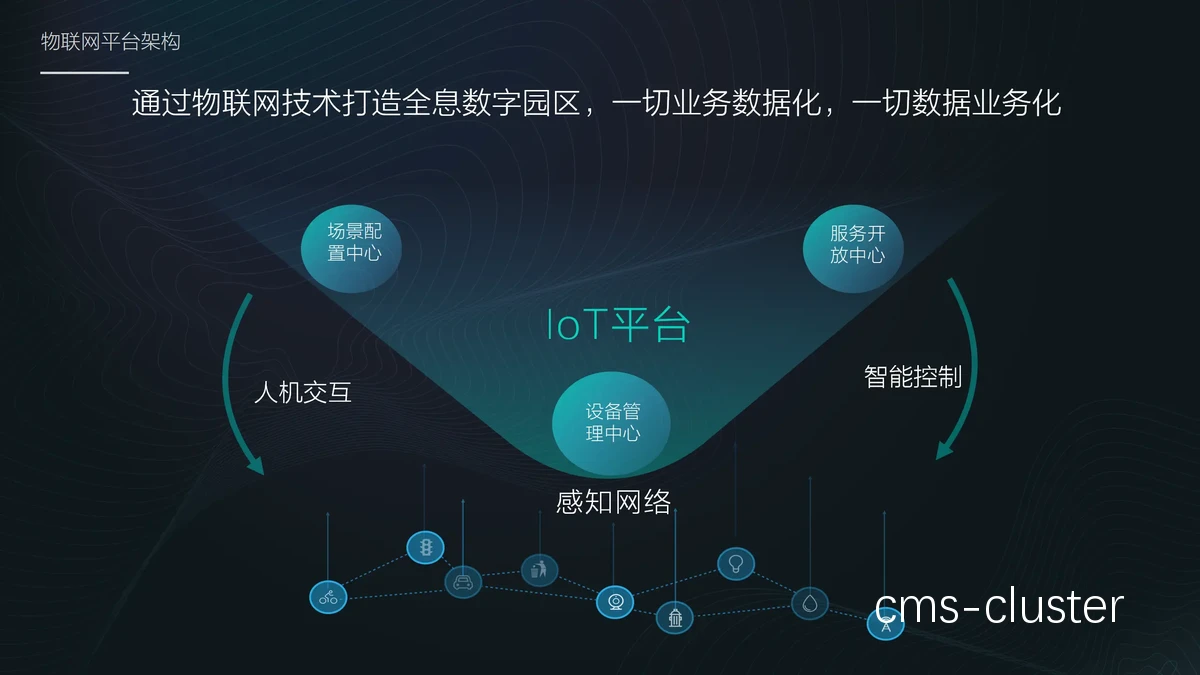 物联网平台架构

通过物联网技术打造全息数字园区，一切业务数据化，一切数据业务化

场景配置中心

服务开放中心

IoT平台

人机交互

智能控制

设备管理中心

感知网络

cms-cluster